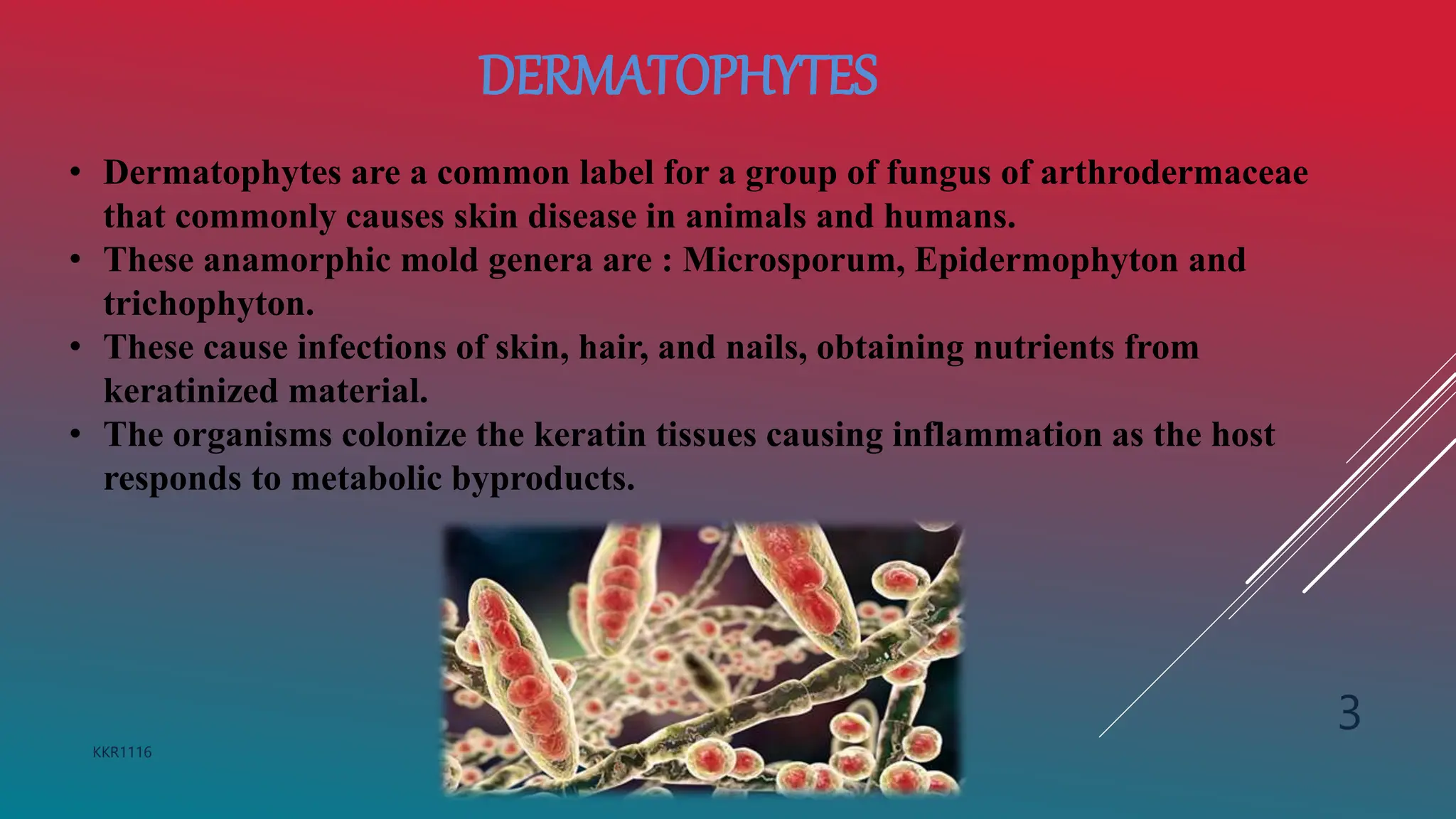 DERMATOPHYTES

• Dermatophytes are a common label for a group of fungus of arthrodermaceae that commonly causes skin disease in animals and humans.
• These anamorphic mold genera are : Microsporum, Epidermophyton and trichophyton.
• These cause infections of skin, hair, and nails, obtaining nutrients from keratinized material.
• The organisms colonize the keratin tissues causing inflammation as the host responds to metabolic byproducts.

KKR1116

3